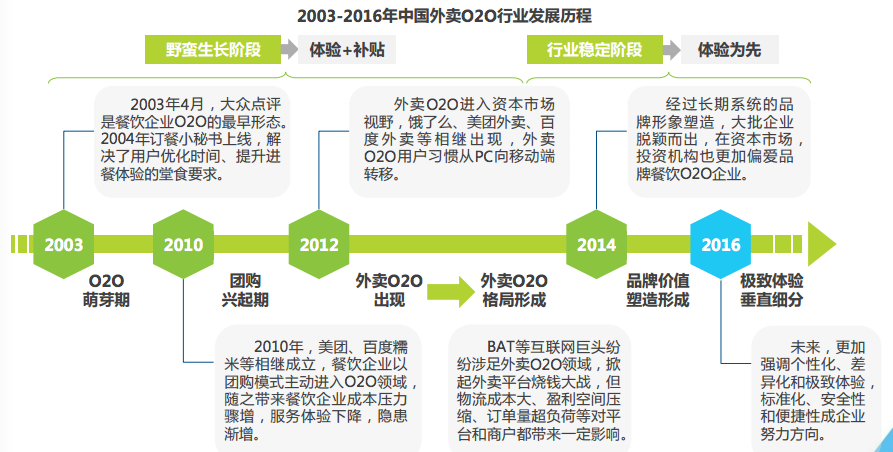 2003-2016年中国外卖O2O行业发展历程

野蛮生长阶段

体验+补贴

行业稳定阶段

体验为先

2003年4月，大众点评是餐饮企业O2O的最早形态。2004年订餐小秘书上线，解决了用户优化时间、提升进餐体验的堂食要求。

外卖O2O进入资本市场视野，饿了么、美团外卖、百度外卖等相继出现，外卖O2O用户习惯从PC向移动端转移。

经过长期系统的品牌形象塑造，大批企业脱颖而出，在资本市场，投资机构也更加偏爱品牌餐饮O2O企业。

2003

2010

2012

2014

2016

O2O
萌芽期

团购
兴起期

外卖O2O
出现

外卖O2O
格局形成

品牌价值
塑造形成

极致体验
垂直细分

2010年，美团、百度糯米等相继成立，餐饮企业以团购模式主动进入O2O领域，随之带来餐饮企业成本压力骤增，服务体验下降，隐患渐增。

BAT等互联网巨头纷纷涉足外卖O2O领域，掀起外卖平台烧钱大战，但物流成本大、盈利空间压缩、订单量超负荷等对平台和商户都带来一定影响。

未来，更加强调个性化、差异化和极致体验，标准化、安全性和便捷性成企业努力方向。